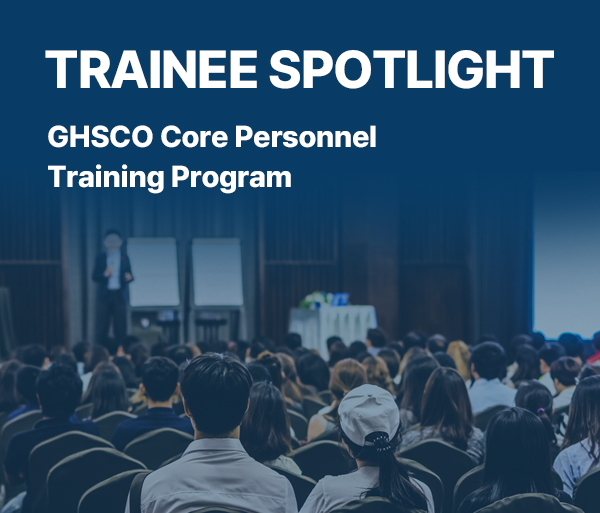 TRAINEE SPOTLIGHT

GHSCO Core Personnel Training Program